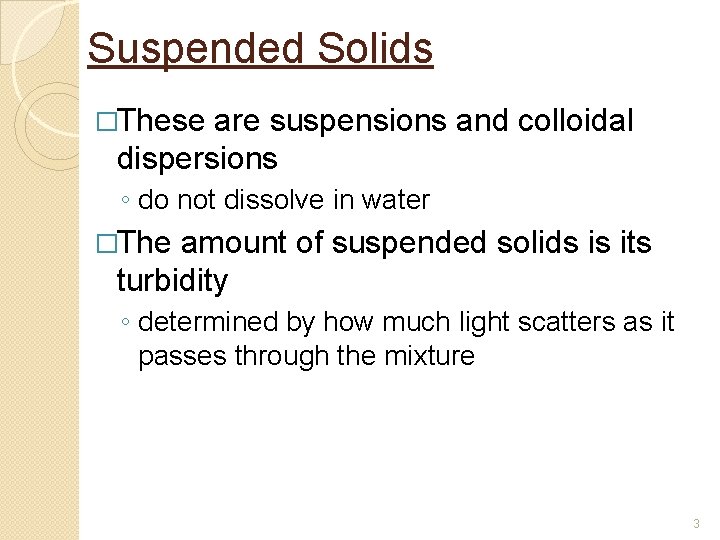 Suspended Solids

□These are suspensions and colloidal dispersions

◦ do not dissolve in water

□The amount of suspended solids is its turbidity

◦ determined by how much light scatters as it passes through the mixture

3